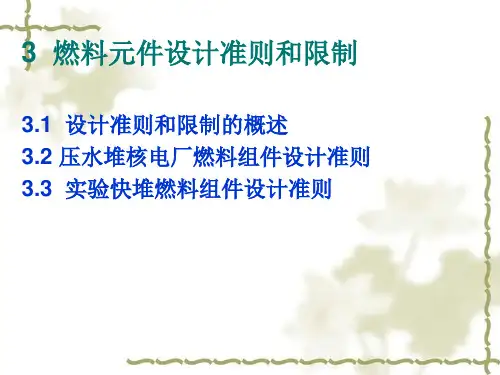 3 燃料元件设计准则和限制

3.1 设计准则和限制的概述
3.2 压水堆核电厂燃料组件设计准则
3.3 实验快堆燃料组件设计准则